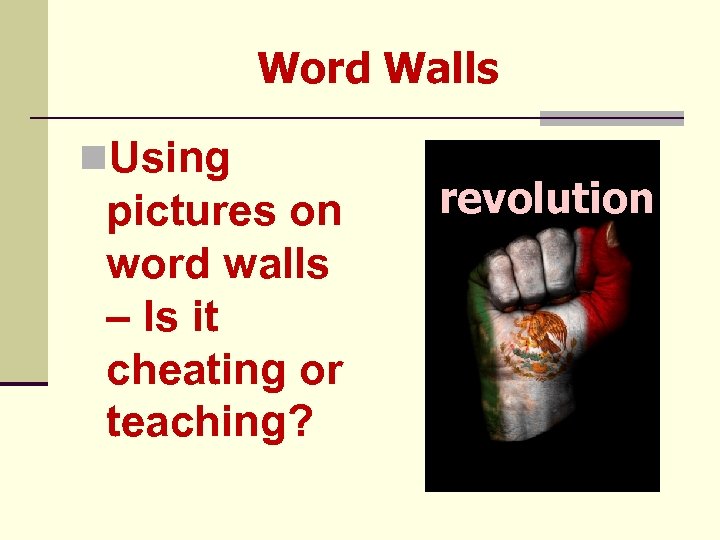 Word Walls

Using pictures on word walls – Is it cheating or teaching?

revolution